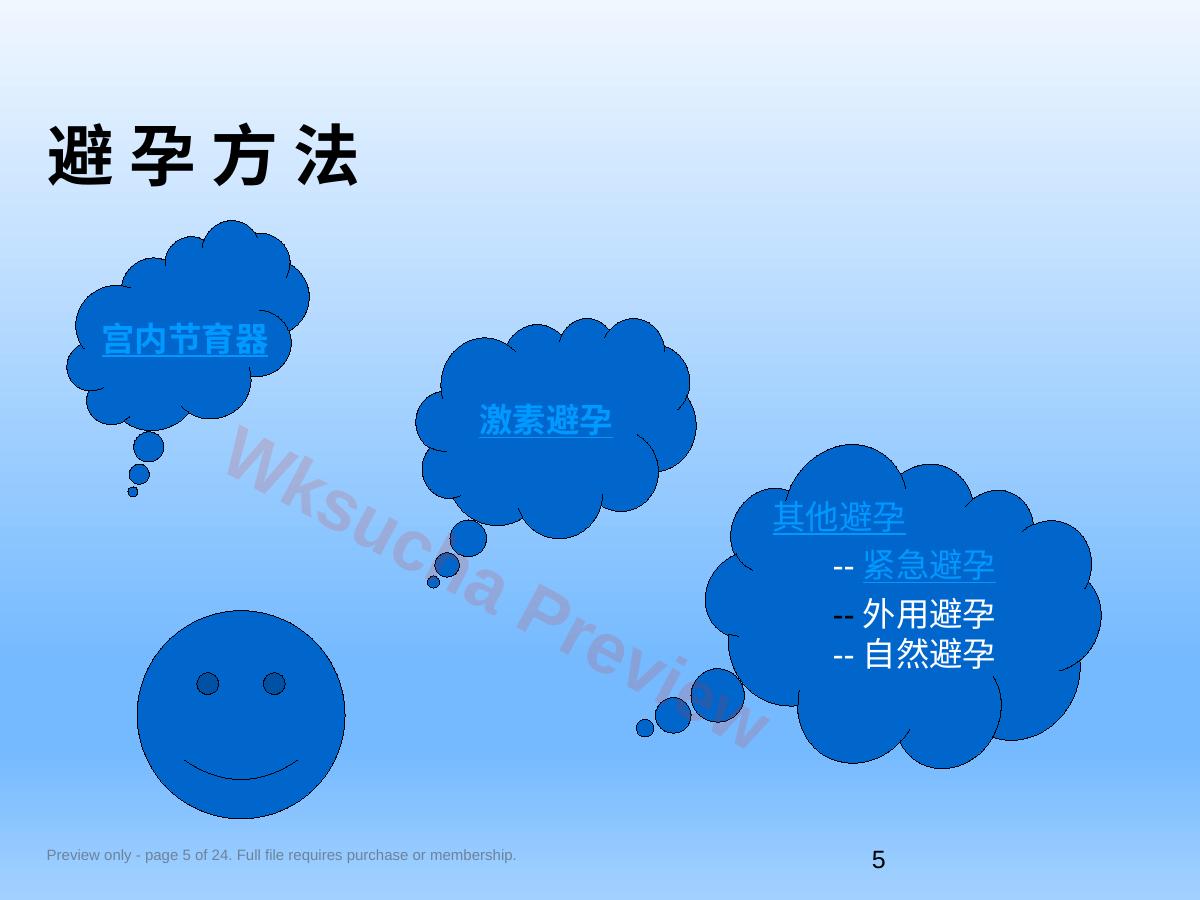 避孕方法

宫内节育器

激素避孕

其他避孕

-- 紧急避孕

-- 外用避孕

-- 自然避孕

Wksucha Preview

Preview only - page 5 of 24. Full file requires purchase or membership.

5